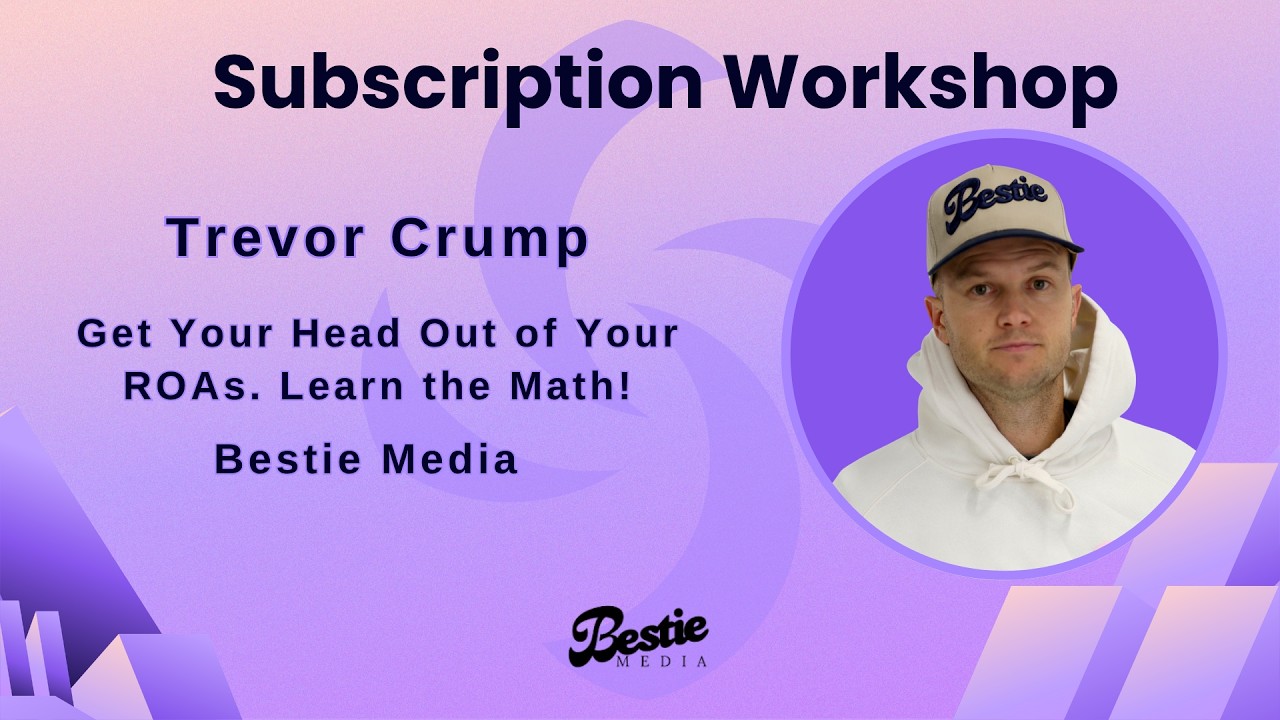 Subscription Workshop

Trevor Crump

Get Your Head Out of Your ROAs. Learn the Math!

Bestie Media

Bestie

Bestie
MEDIA